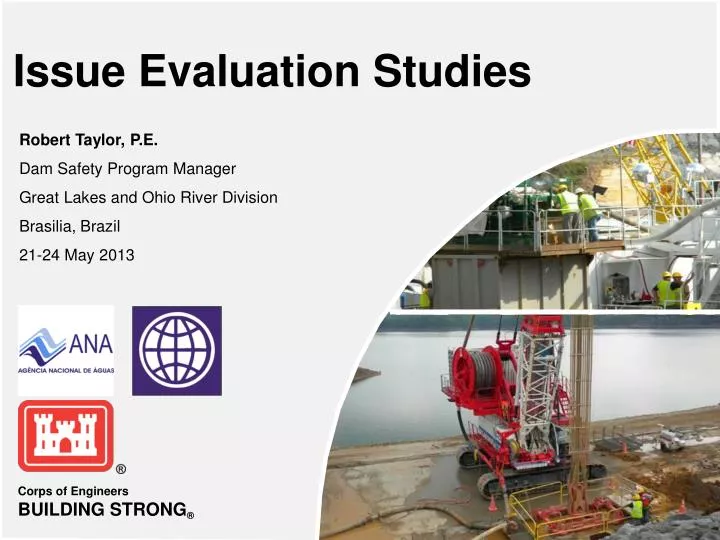 Issue Evaluation Studies

Robert Taylor, P.E.

Dam Safety Program Manager

Great Lakes and Ohio River Division

Brasilia, Brazil

21-24 May 2013

ANA
AGÊNCIA NACIONAL DE ÁGUAS

®

Corps of Engineers
BUILDING STRONG®